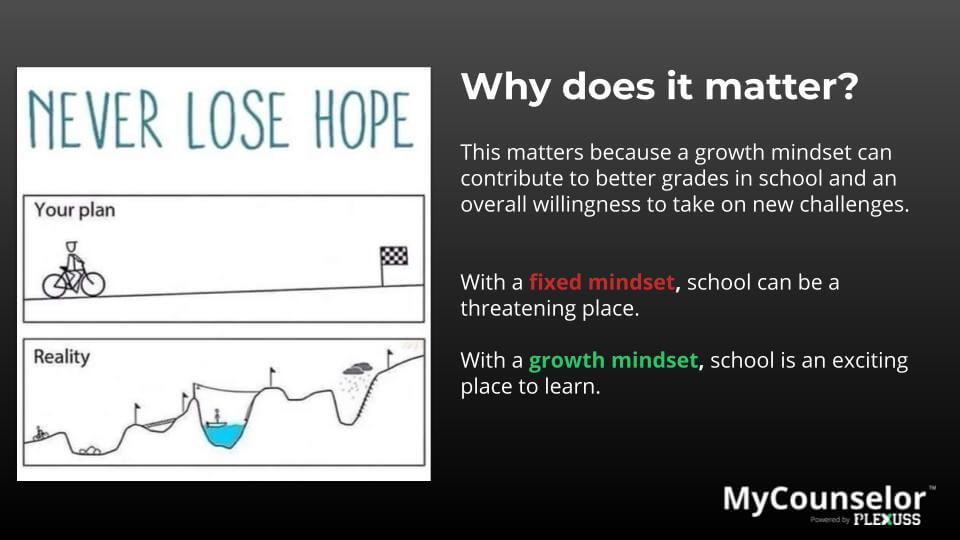 NEVER LOSE HOPE

Your plan

Reality

Why does it matter?

This matters because a growth mindset can contribute to better grades in school and an overall willingness to take on new challenges.

With a fixed mindset, school can be a threatening place.

With a growth mindset, school is an exciting place to learn.

MyCounselor™
Powered by PLEXUSS